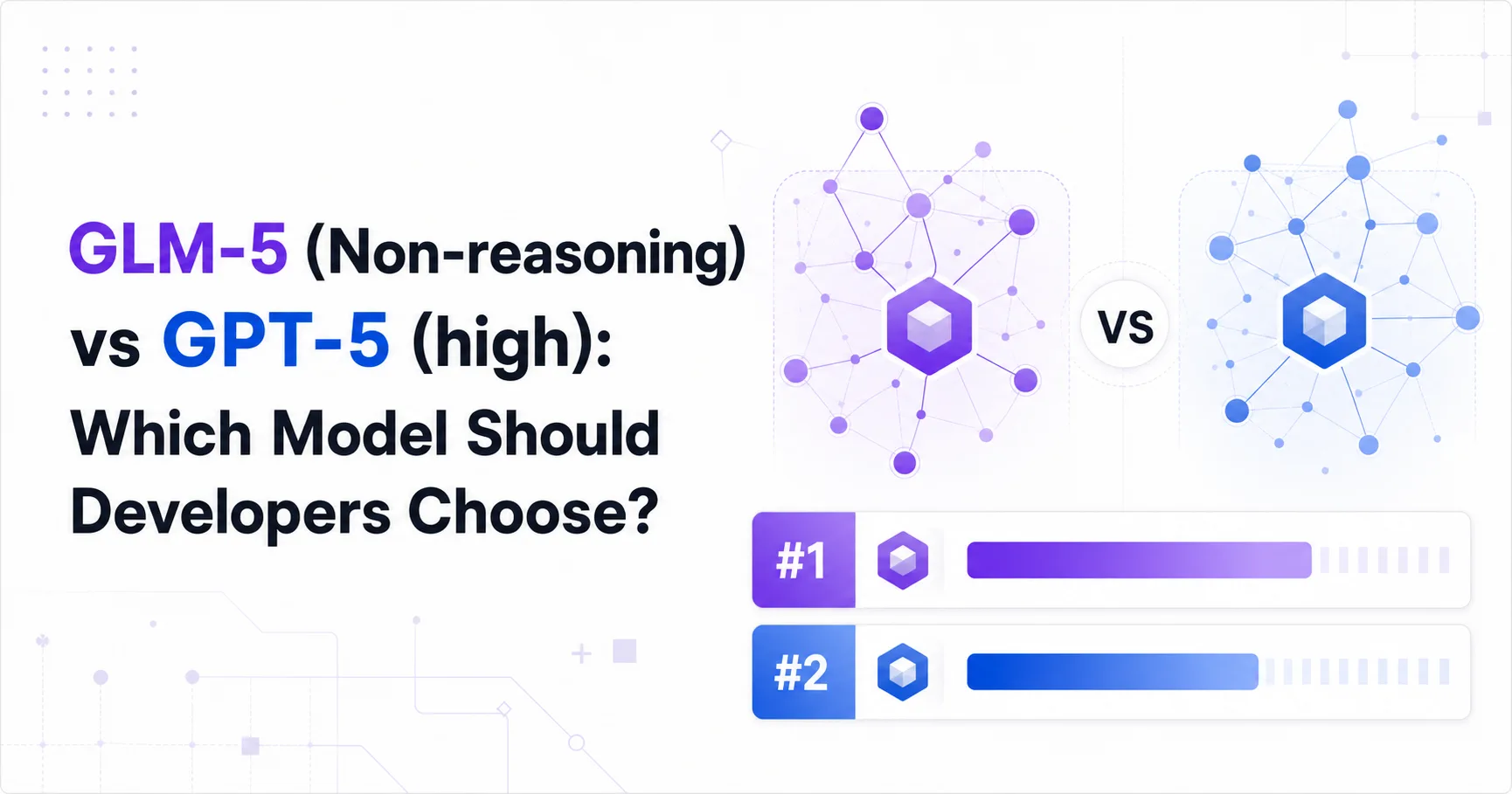 GLM-5 (Non-reasoning) vs GPT-5 (high): Which Model Should Developers Choose?

VS

#1

#2